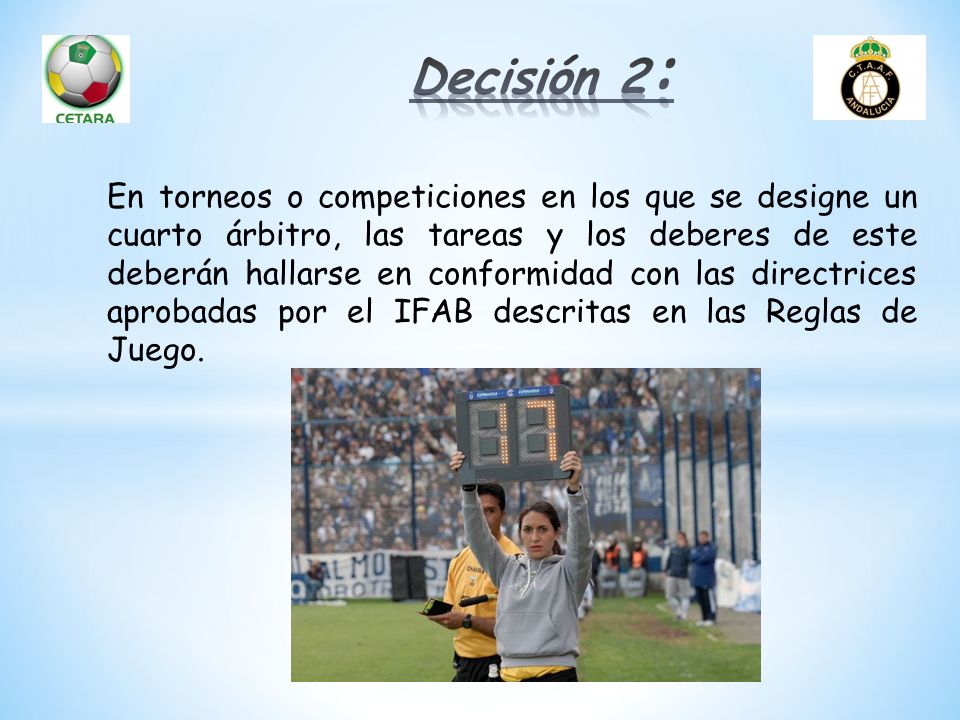 CETARA

Decisión 2:

C.T.A.A.F
ANDALUCIA

En torneos o competiciones en los que se designe un cuarto árbitro, las tareas y los deberes de este deberán hallarse en conformidad con las directrices aprobadas por el IFAB descritas en las Reglas de Juego.